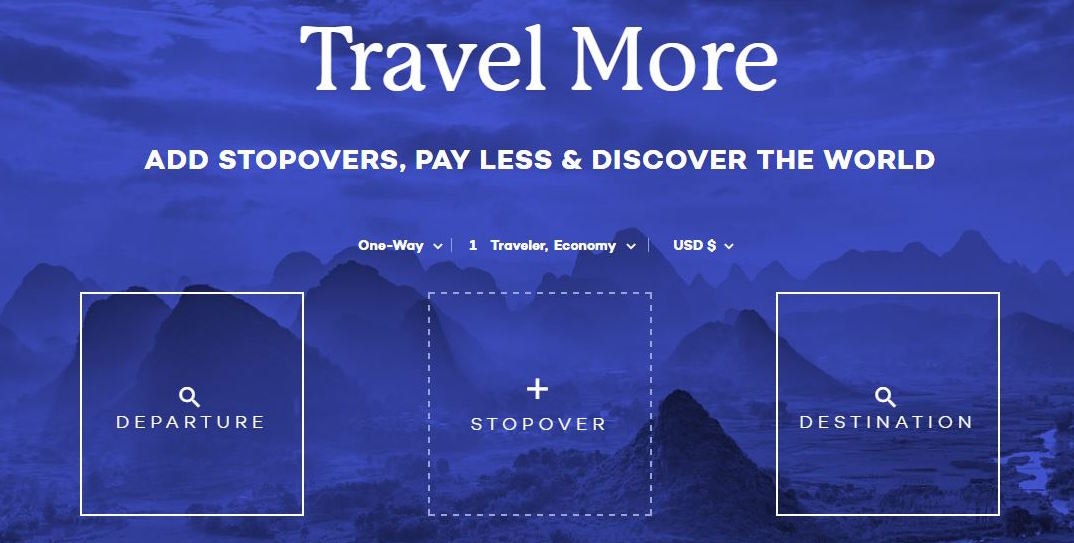 Travel More

ADD STOPOVERS, PAY LESS & DISCOVER THE WORLD

One-Way | 1 Traveler, Economy | USD $

DEPARTURE

+
STOPOVER

DESTINATION